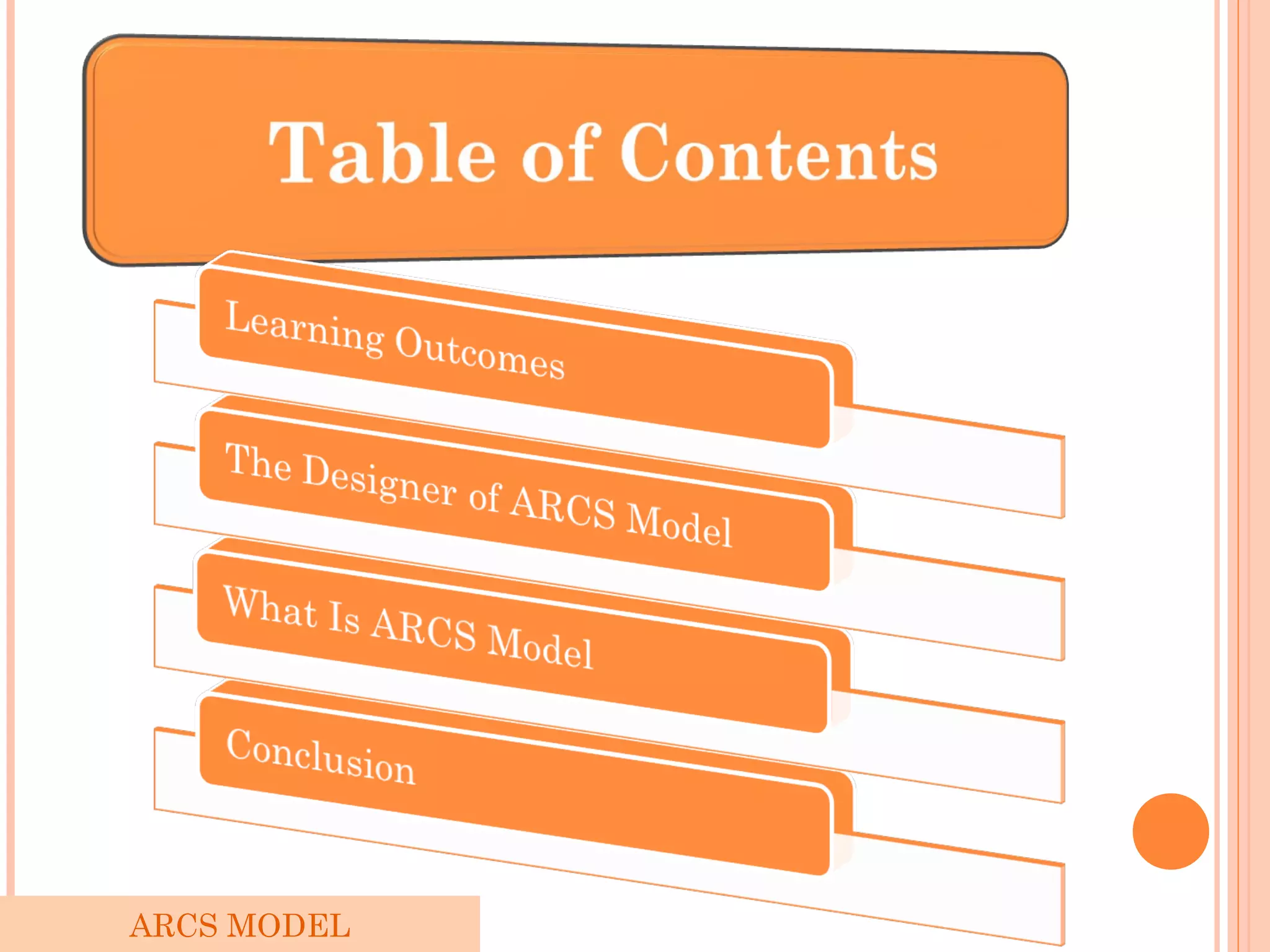 Table of Contents

Learning Outcomes

The Designer of ARCS Model

What Is ARCS Model

Conclusion

ARCS MODEL